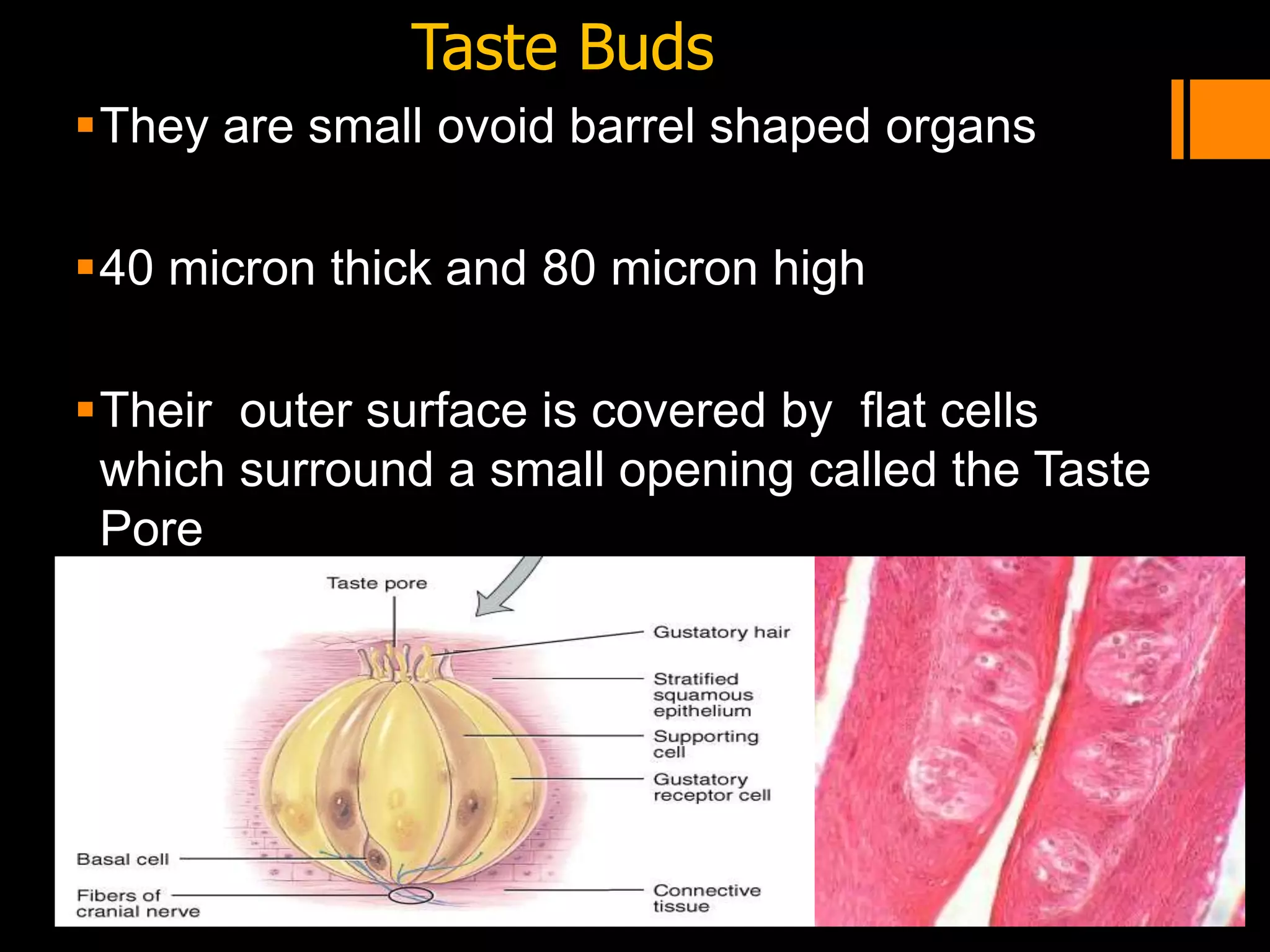 Taste Buds

▪ They are small ovoid barrel shaped organs

▪ 40 micron thick and 80 micron high

▪ Their outer surface is covered by flat cells which surround a small opening called the Taste Pore

Taste pore

Gustatory hair

Stratified squamous epithelium

Supporting cell

Gustatory receptor cell

Basal cell

Fibers of cranial nerve

Connective tissue